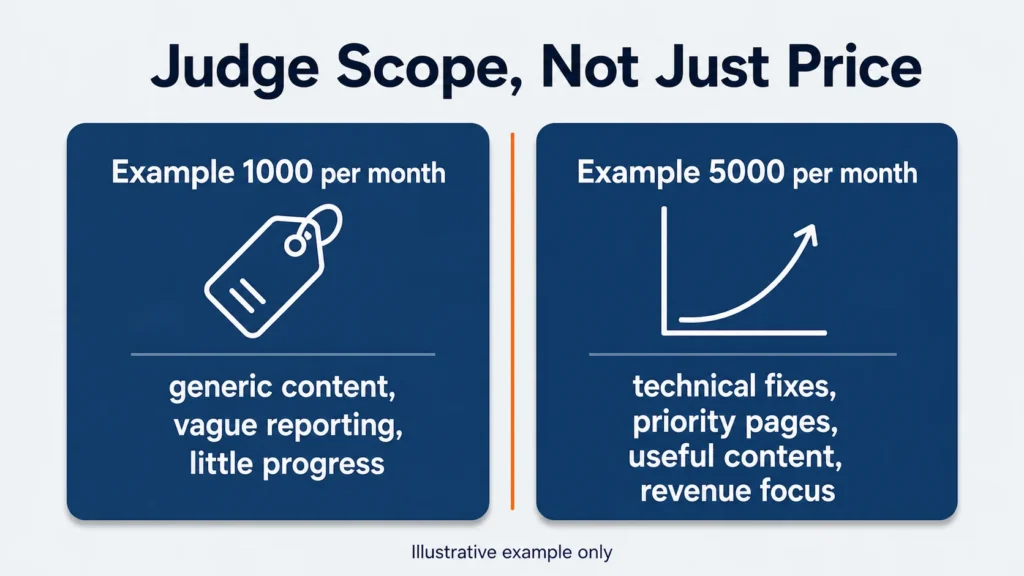 Judge Scope, Not Just Price

Example 1000 per month

generic content, vague reporting, little progress

Example 5000 per month

technical fixes, priority pages, useful content, revenue focus

Illustrative example only